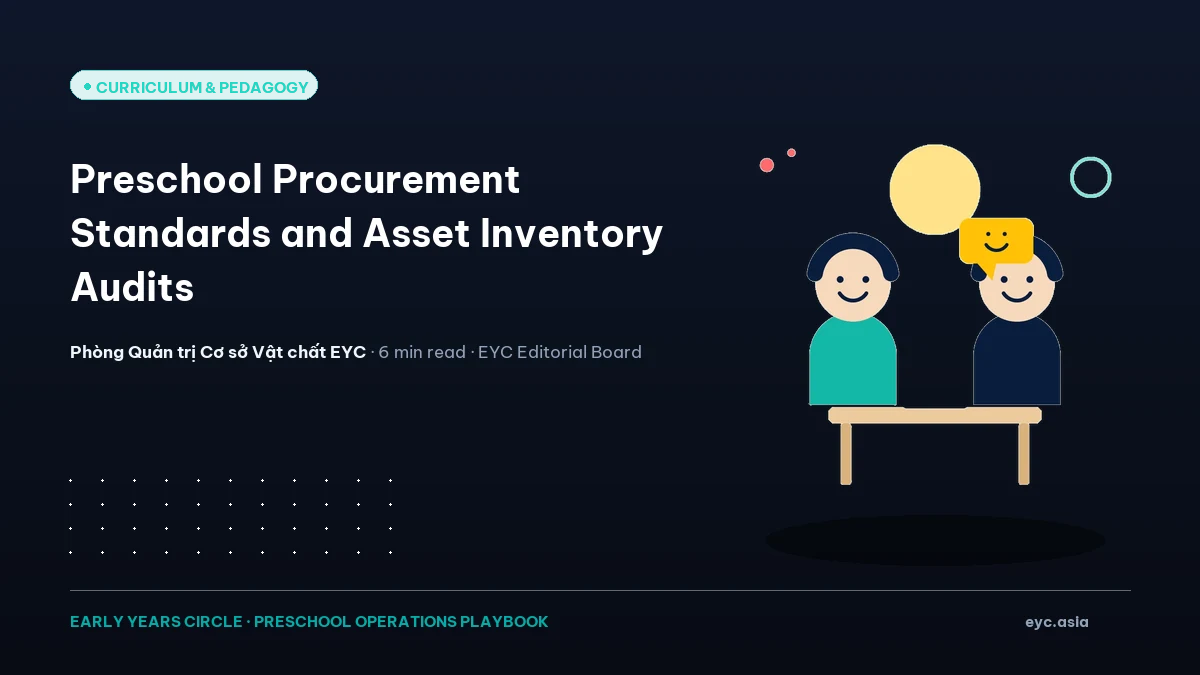 CURRICULUM & PEDAGOGY

Preschool Procurement Standards and Asset Inventory Audits

Phòng Quản trị Cơ sở Vật chất EYC · 6 min read · EYC Editorial Board

EARLY YEARS CIRCLE · PRESCHOOL OPERATIONS PLAYBOOK

eyc.asia